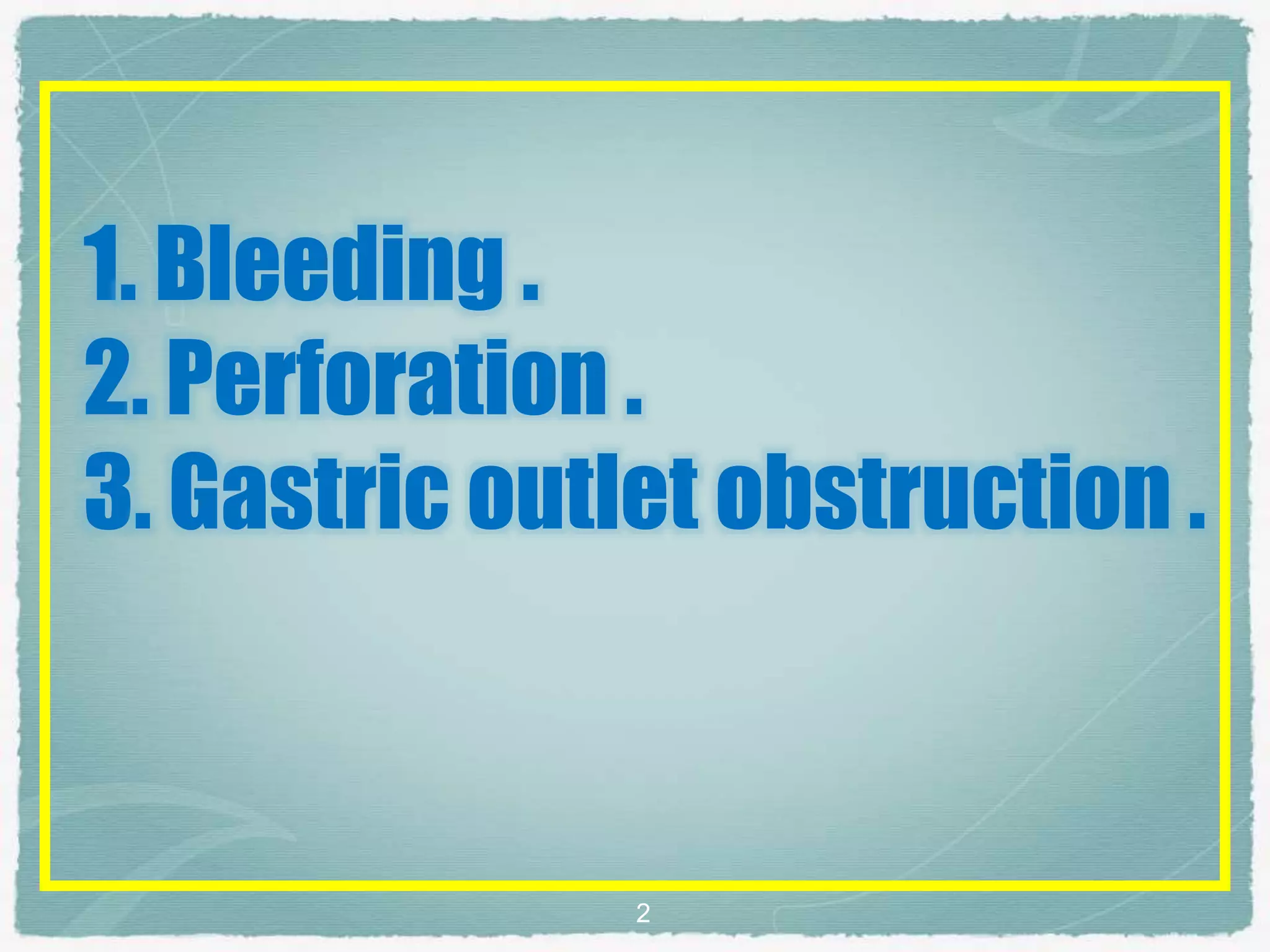 1. Bleeding .
2. Perforation .
3. Gastric outlet obstruction .

2